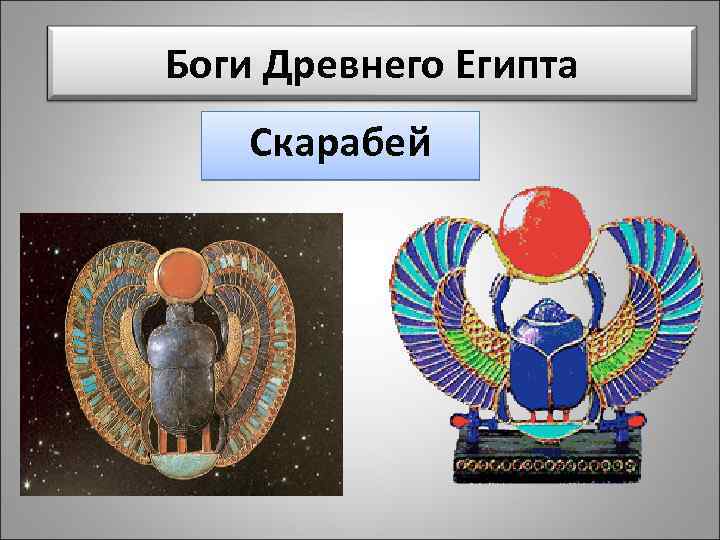 Боги Древнего Египта

Скарабей